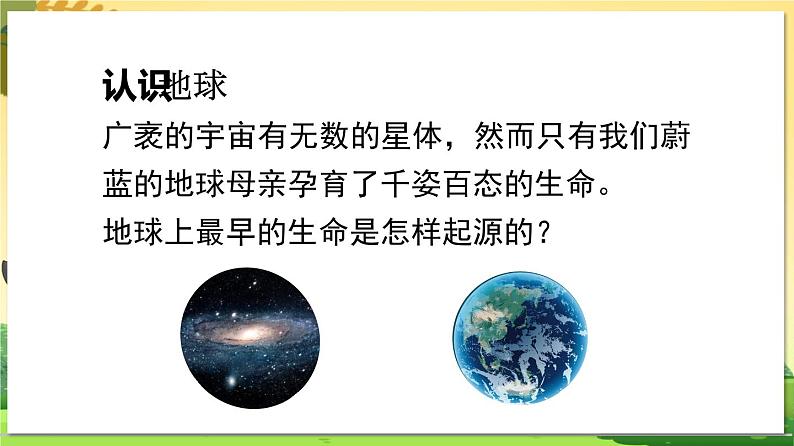 认识地球

广袤的宇宙有无数的星体，然而只有我们蔚蓝的地球母亲孕育了千姿百态的生命。

地球上最早的生命是怎样起源的？